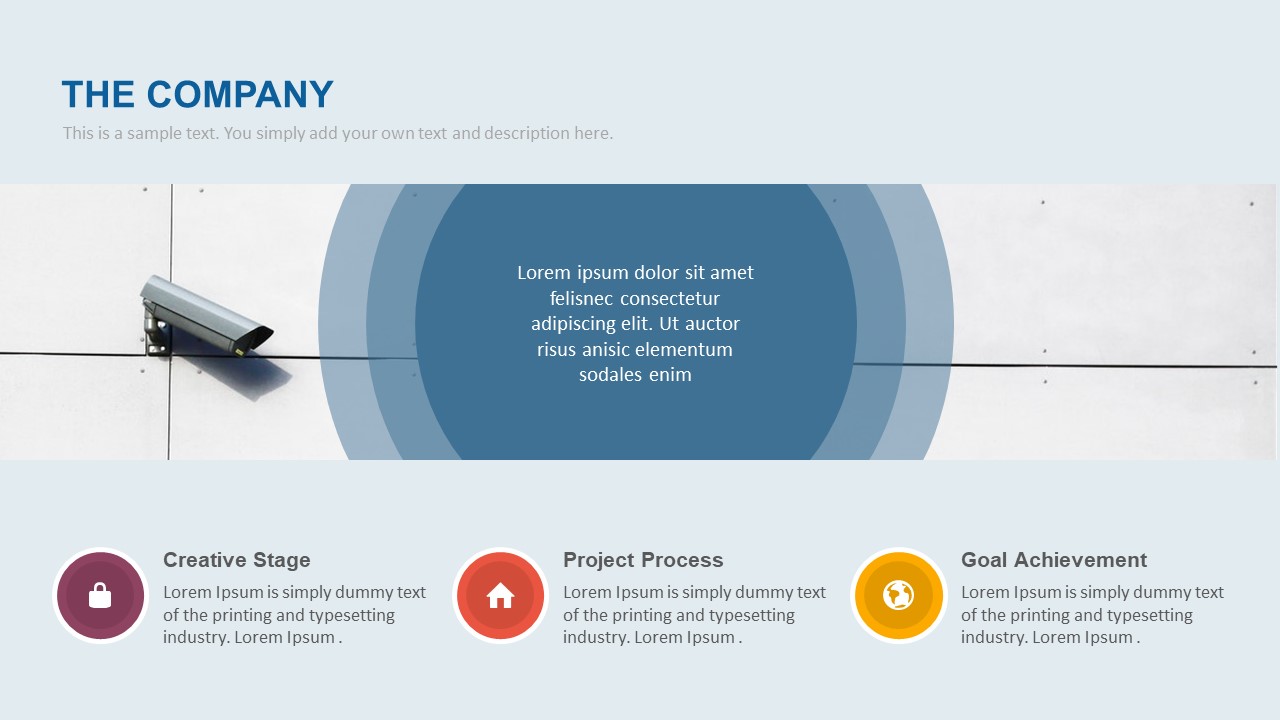 THE COMPANY

This is a sample text. You simply add your own text and description here.

Lorem ipsum dolor sit amet felisnec consectetur adipiscing elit. Ut auctor risus anisic elementum sodales enim

Creative Stage

Lorem Ipsum is simply dummy text of the printing and typesetting industry. Lorem Ipsum .

Project Process

Lorem Ipsum is simply dummy text of the printing and typesetting industry. Lorem Ipsum .

Goal Achievement

Lorem Ipsum is simply dummy text of the printing and typesetting industry. Lorem Ipsum .